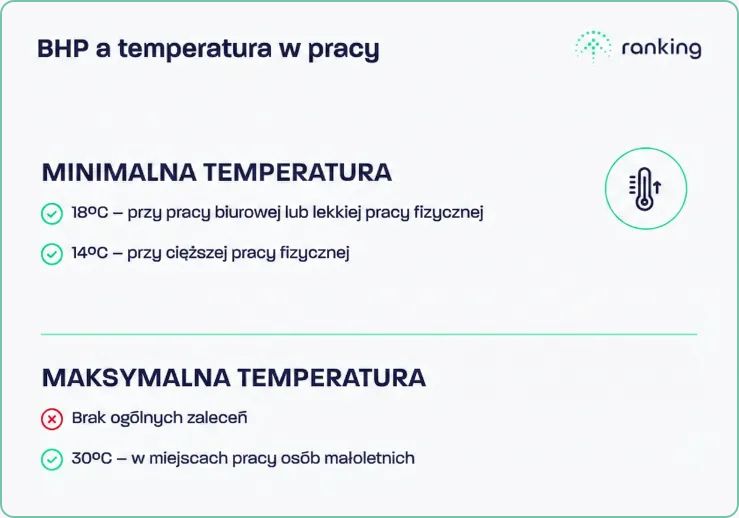 BHP a temperatura w pracy

ranking

MINIMALNA TEMPERATURA

18ºC – przy pracy biurowej lub lekkiej pracy fizycznej

14ºC – przy cięższej pracy fizycznej

MAKSYMALNA TEMPERATURA

Brak ogólnych zaleceń

30ºC – w miejscach pracy osób małoletnich